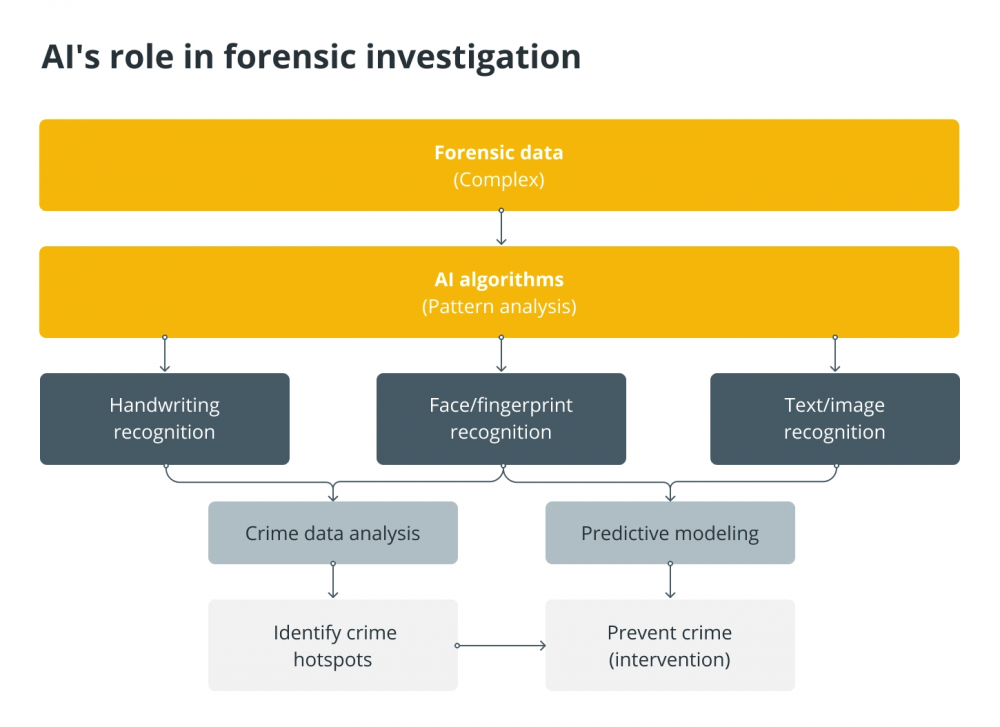 AI's role in forensic investigation

Forensic data
(Complex)

AI algorithms
(Pattern analysis)

Handwriting recognition

Face/fingerprint recognition

Text/image recognition

Crime data analysis

Predictive modeling

Identify crime hotspots

Prevent crime (intervention)